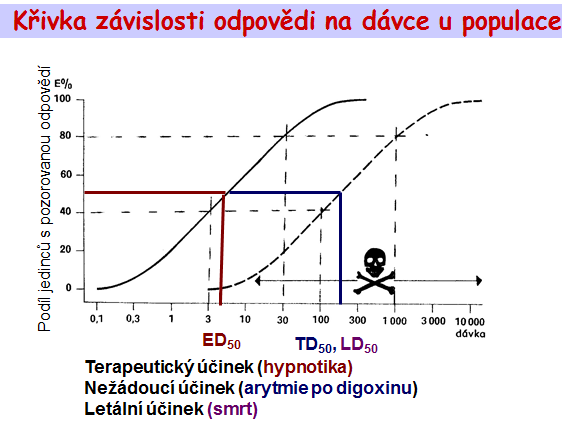 Křivka závislosti odpovědi na dávce u populace

Podíl jedinců s pozorovanou odpovědí

E%

100
80
60
40
20
0

0,1 0,3 1 3 10 30 100 300 1 000 3 000 10 000
dávka

$ED_{50}$

$TD_{50}$, $LD_{50}$

Terapeutický účinek (hypnotika)
Nežádoucí účinek (arytmie po digoxinu)
Letální účinek (smrt)